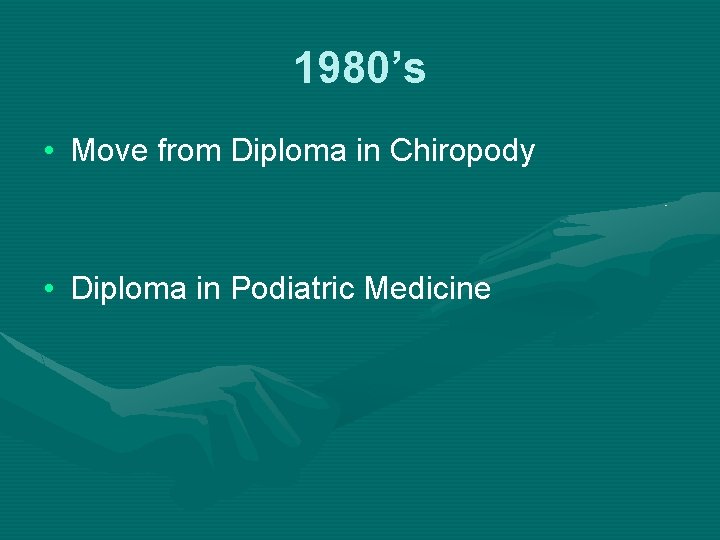 1980’s

• Move from Diploma in Chiropody

• Diploma in Podiatric Medicine